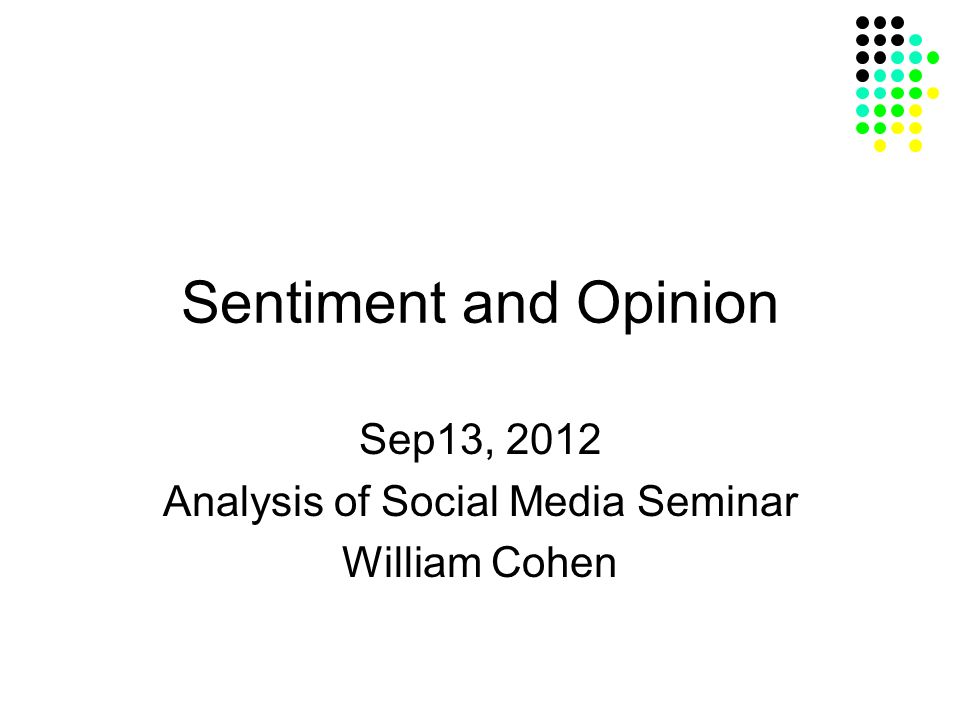 Sentiment and Opinion

Sep13, 2012
Analysis of Social Media Seminar
William Cohen